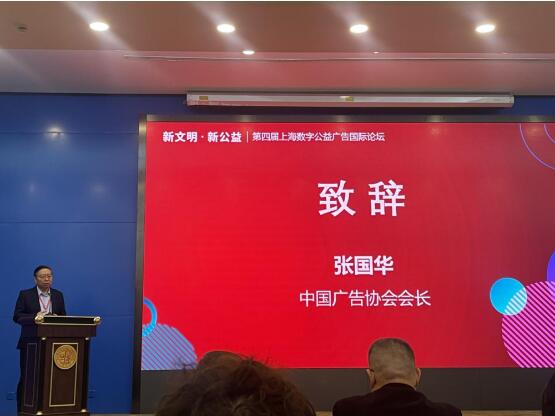 新文明 · 新公益 | 第四届上海数字公益广告国际论坛

致辞

张国华

中国广告协会会长